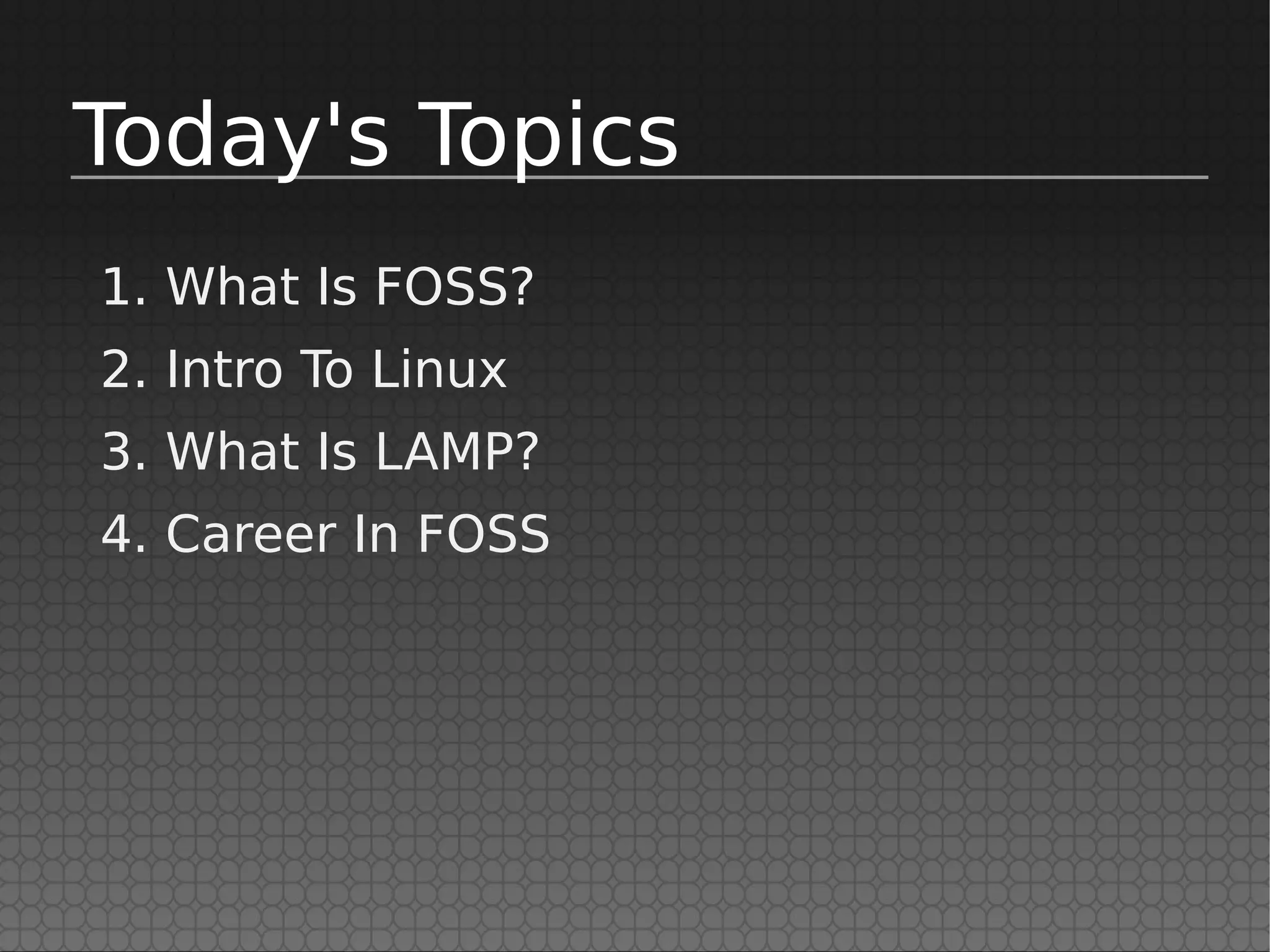 Today's Topics

1. What Is FOSS?
2. Intro To Linux
3. What Is LAMP?
4. Career In FOSS